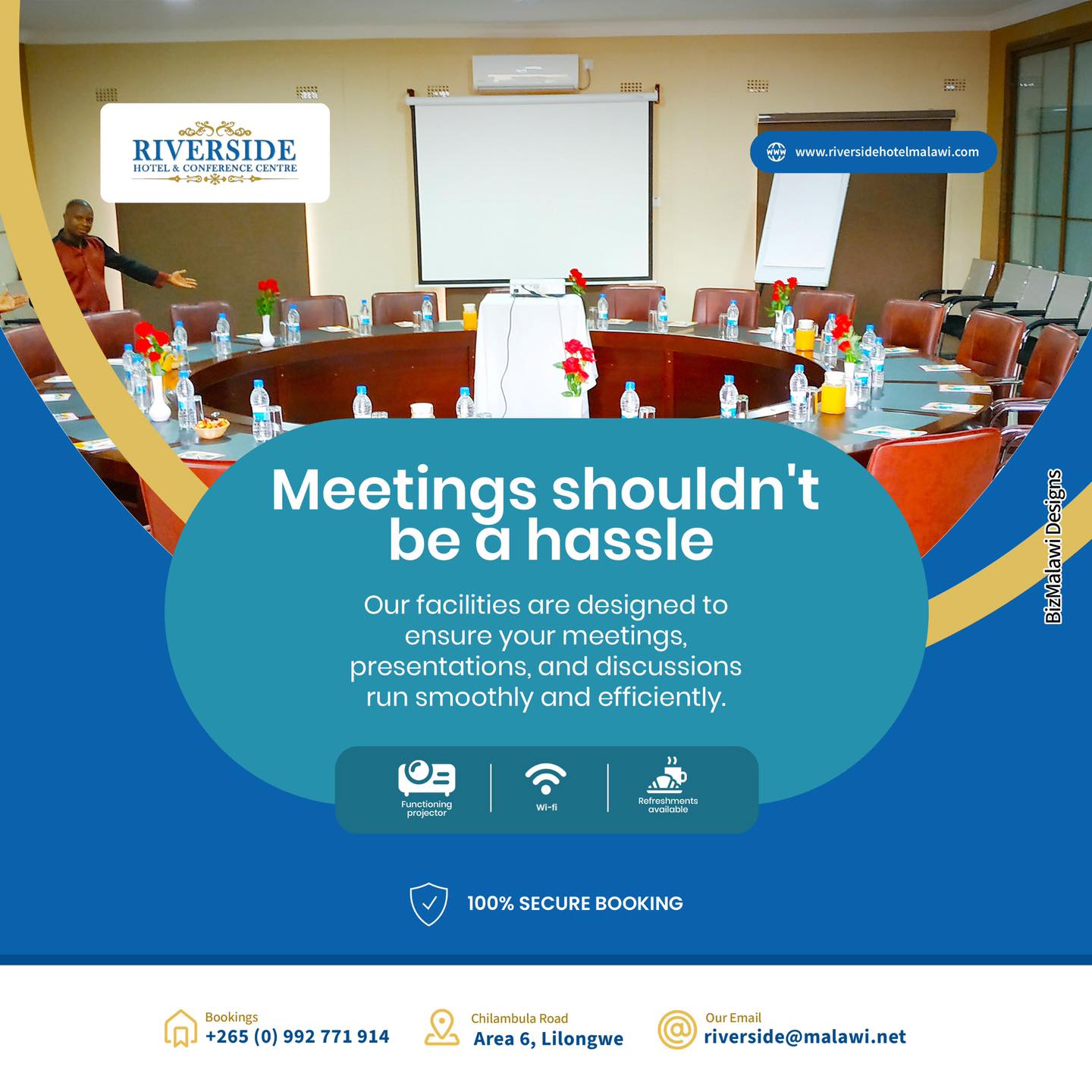 RIVERSIDE
HOTEL & CONFERENCE CENTRE

www.riversidehotelmalawi.com

Meetings shouldn't be a hassle

Our facilities are designed to ensure your meetings, presentations, and discussions run smoothly and efficiently.

Functioning projector

Wi-fi

Refreshments available

BizMalawi Designs

100% SECURE BOOKING

Bookings
+265 (0) 992 771 914

Chilambula Road
Area 6, Lilongwe

Our Email
riverside@malawi.net